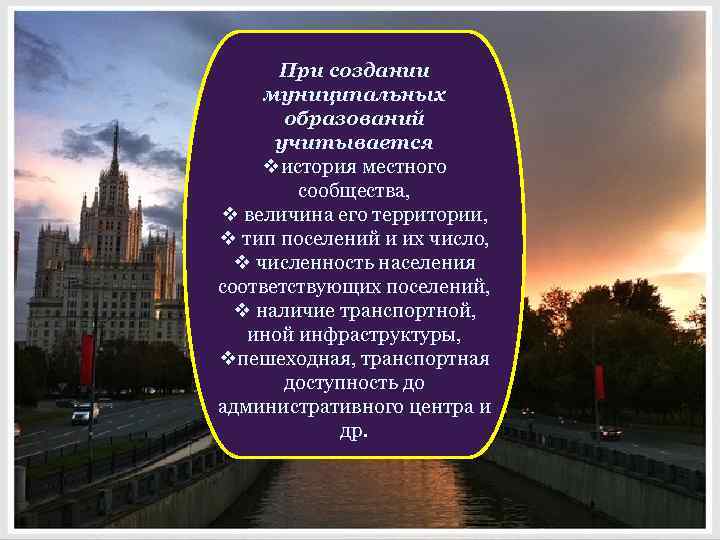 При создании муниципальных образований учитывается

❖история местного сообщества,

❖ величина его территории,

❖ тип поселений и их число,

❖ численность населения соответствующих поселений,

❖ наличие транспортной, иной инфраструктуры,

❖пешеходная, транспортная доступность до административного центра и др.